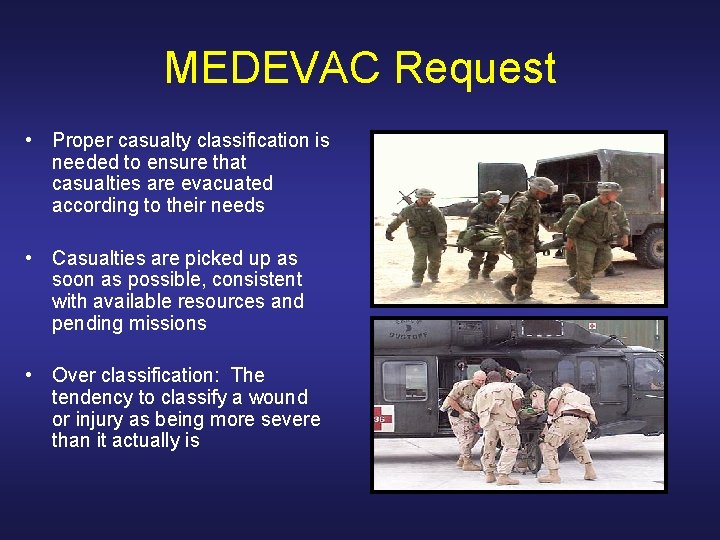 MEDEVAC Request

• Proper casualty classification is needed to ensure that casualties are evacuated according to their needs

• Casualties are picked up as soon as possible, consistent with available resources and pending missions

• Over classification: The tendency to classify a wound or injury as being more severe than it actually is

DUSTOFF

36